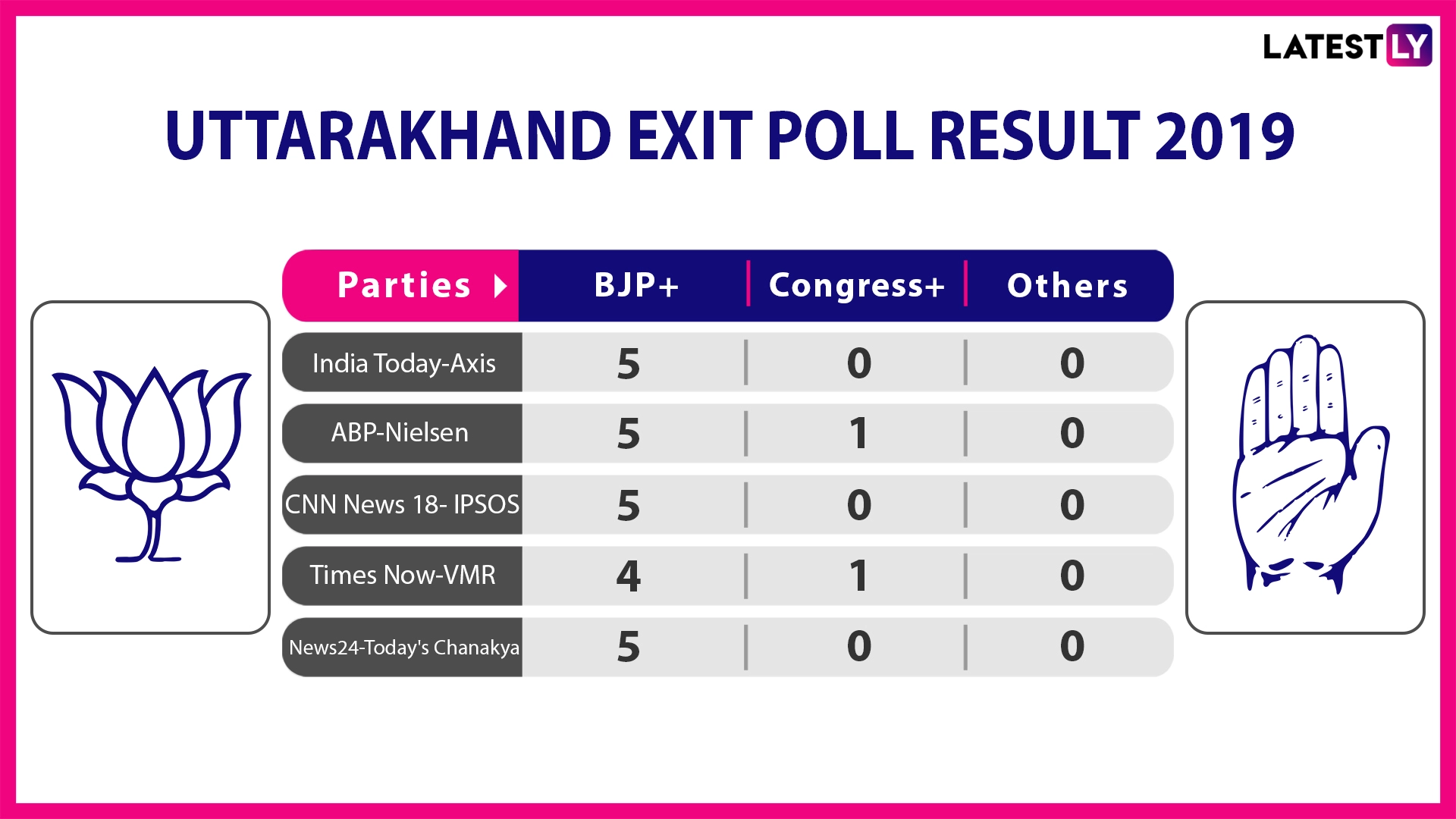 LATESTLY

UTTARAKHAND EXIT POLL RESULT 2019

| Parties | BJP+ | Congress+ | Others |
|---|---|---|---|
| India Today-Axis | 5 | 0 | 0 |
| ABP-Nielsen | 5 | 1 | 0 |
| CNN News 18- IPSOS | 5 | 0 | 0 |
| Times Now-VMR | 4 | 1 | 0 |
| News24-Today's Chanakya | 5 | 0 | 0 |